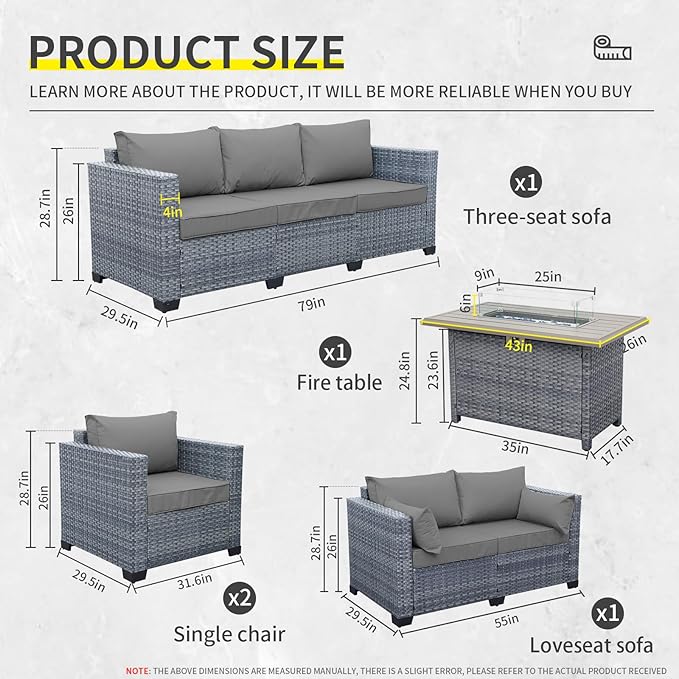 PRODUCT SIZE

LEARN MORE ABOUT THE PRODUCT, IT WILL BE MORE RELIABLE WHEN YOU BUY

28.7in
26in
4in
29.5in
79in

x1
Three-seat sofa

9in
25in
6in
43in
26in
24.8in
23.6in
35in
17.7in

x1
Fire table

28.7in
26in
29.5in
31.6in

x2
Single chair

28.7in
26in
29.5in
55in

x1
Loveseat sofa

NOTE: THE ABOVE DIMENSIONS ARE MEASURED MANUALLY, THERE IS A SLIGHT ERROR, PLEASE REFER TO THE ACTUAL PRODUCT RECEIVED